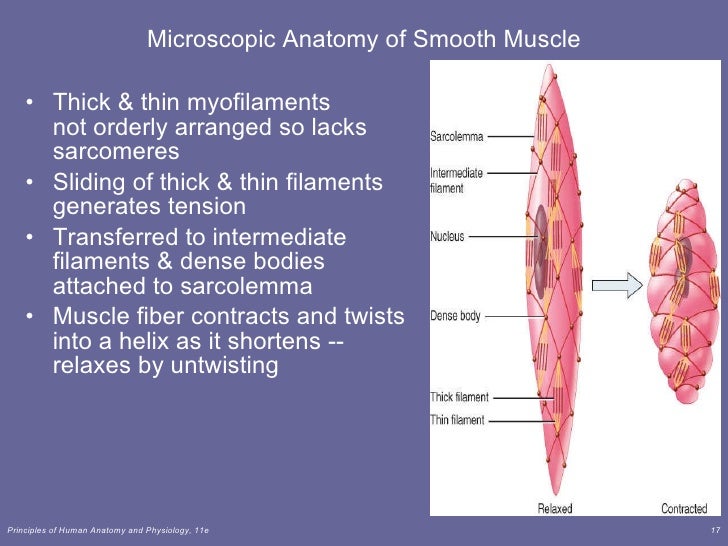 Microscopic Anatomy of Smooth Muscle

• Thick & thin myofilaments not orderly arranged so lacks sarcomeres
• Sliding of thick & thin filaments generates tension
• Transferred to intermediate filaments & dense bodies attached to sarcolemma
• Muscle fiber contracts and twists into a helix as it shortens -- relaxes by untwisting

Sarcolemma
Intermediate filament
Nucleus
Dense body
Thick filament
Thin filament
Relaxed
Contracted

Principles of Human Anatomy and Physiology, 11e
17